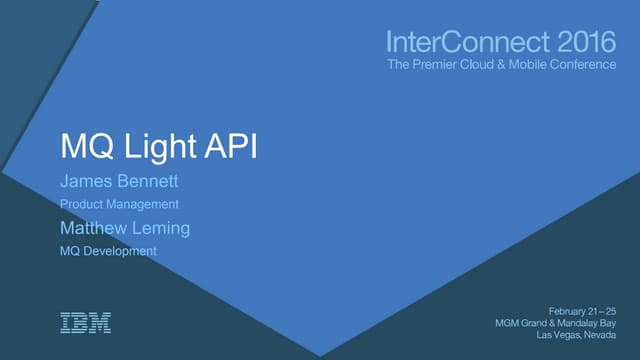 InterConnect 2016
The Premier Cloud & Mobile Conference

MQ Light API
James Bennett
Product Management
Matthew Leming
MQ Development

IBM

February 21 – 25
MGM Grand & Mandalay Bay
Las Vegas, Nevada